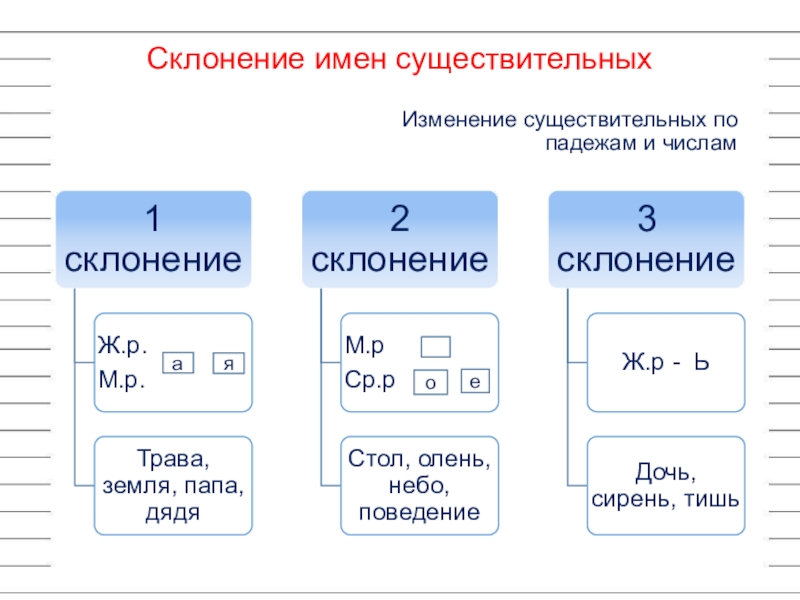 Склонение имен существительных

Изменение существительных по падежам и числам

1 склонение

Ж.р.
М.р.
а я

Трава, земля, папа, дядя

2 склонение

М.р
Ср.р
о е

Стол, олень, небо, поведение

3 склонение

Ж.р - Ь

Дочь, сирень, тишь